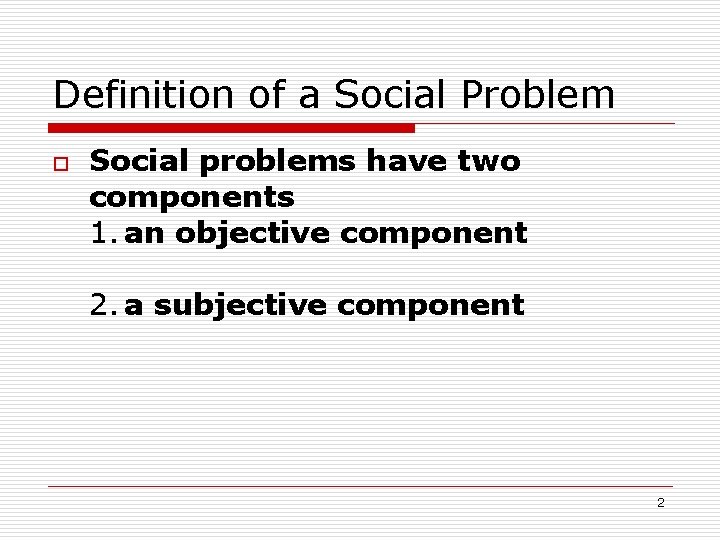 Definition of a Social Problem

Social problems have two components
1. an objective component

2. a subjective component

2